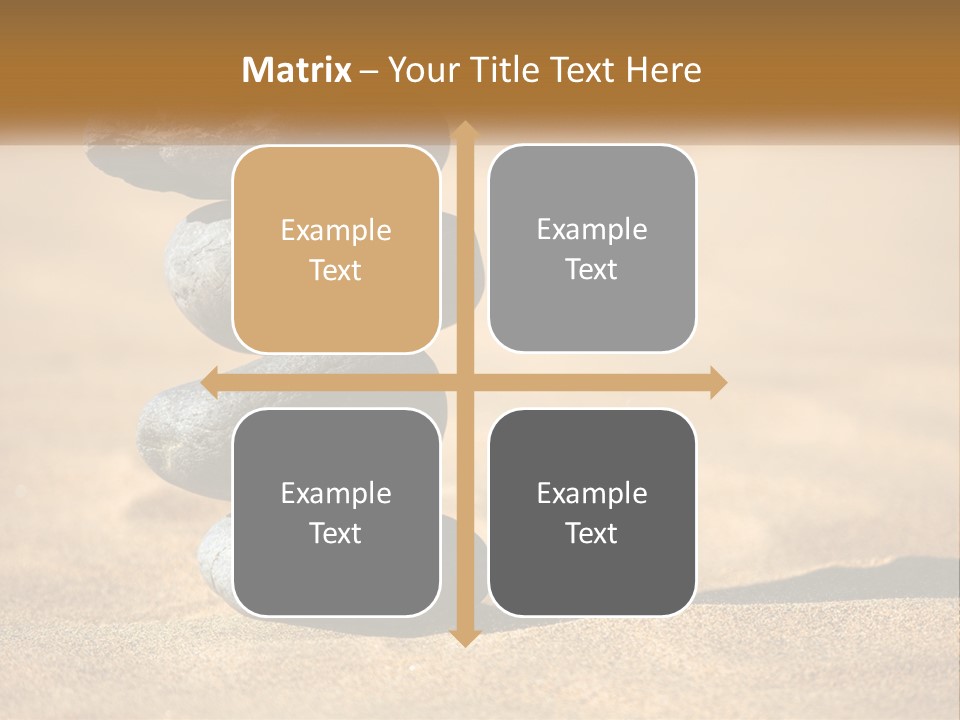 Matrix – Your Title Text Here

Example Text

Example Text

Example Text

Example Text